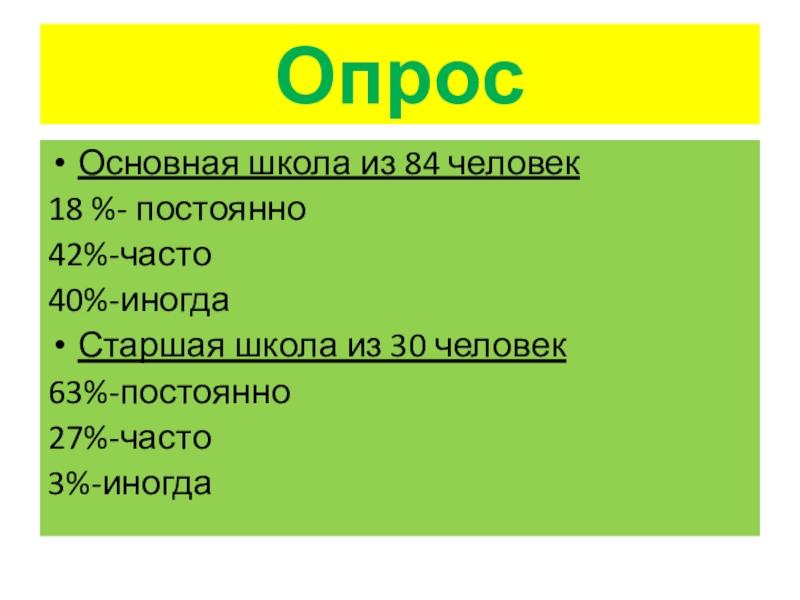 Опрос

• Основная школа из 84 человек

18 %- постоянно

42%-часто

40%-иногда

• Старшая школа из 30 человек

63%-постоянно

27%-часто

3%-иногда